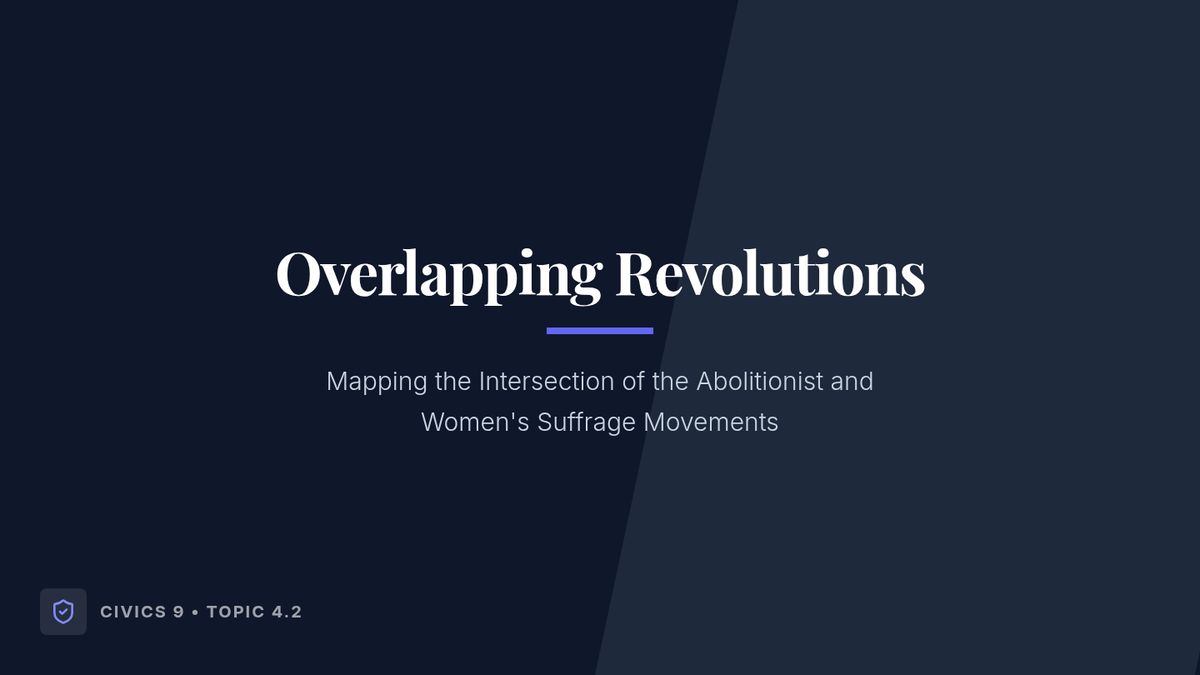 Overlapping Revolutions

Mapping the Intersection of the Abolitionist and Women's Suffrage Movements

CIVICS 9 • TOPIC 4.2